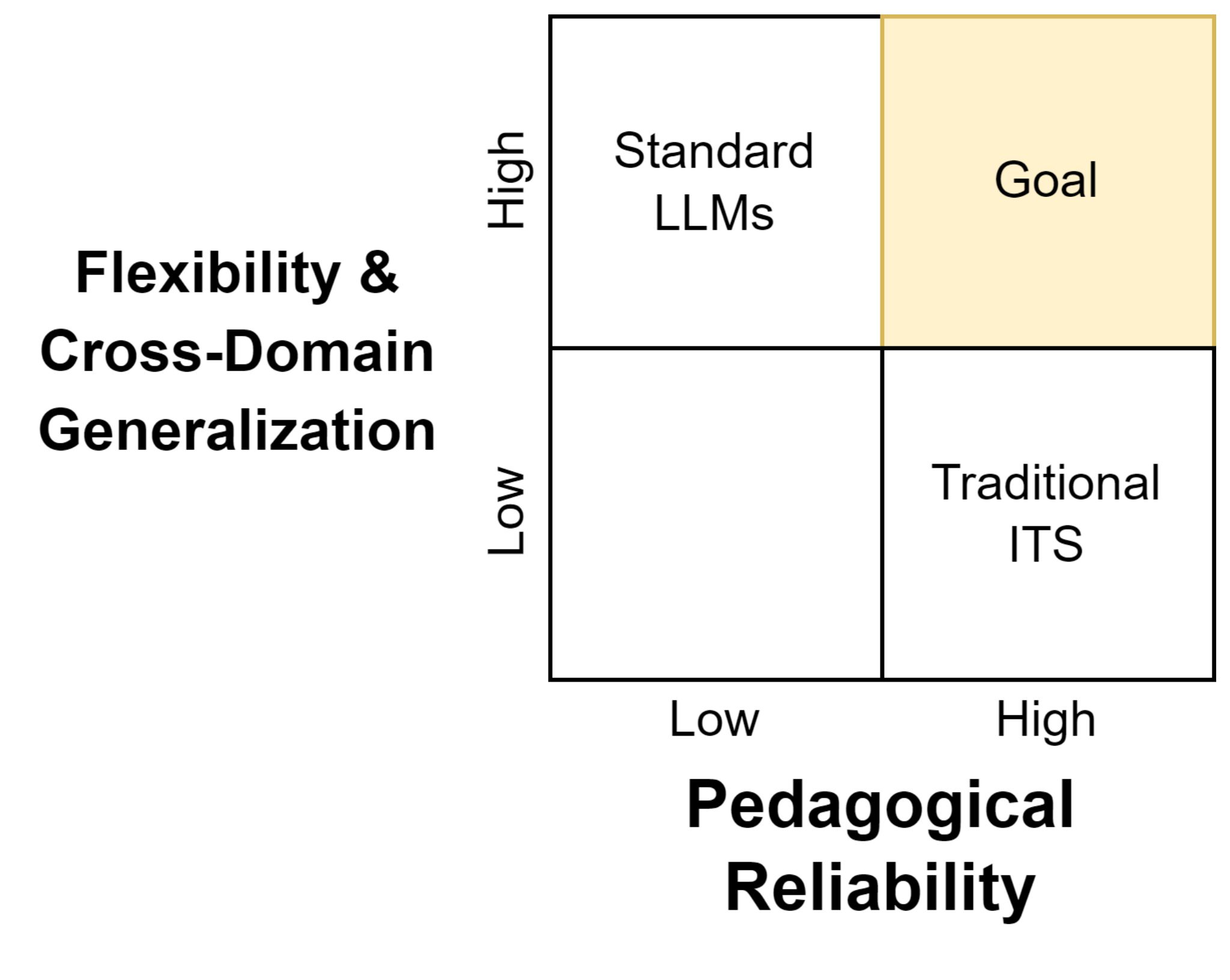 Flexibility & Cross-Domain Generalization

High

Low

Standard LLMs

Goal

Traditional ITS

Low

High

Pedagogical Reliability